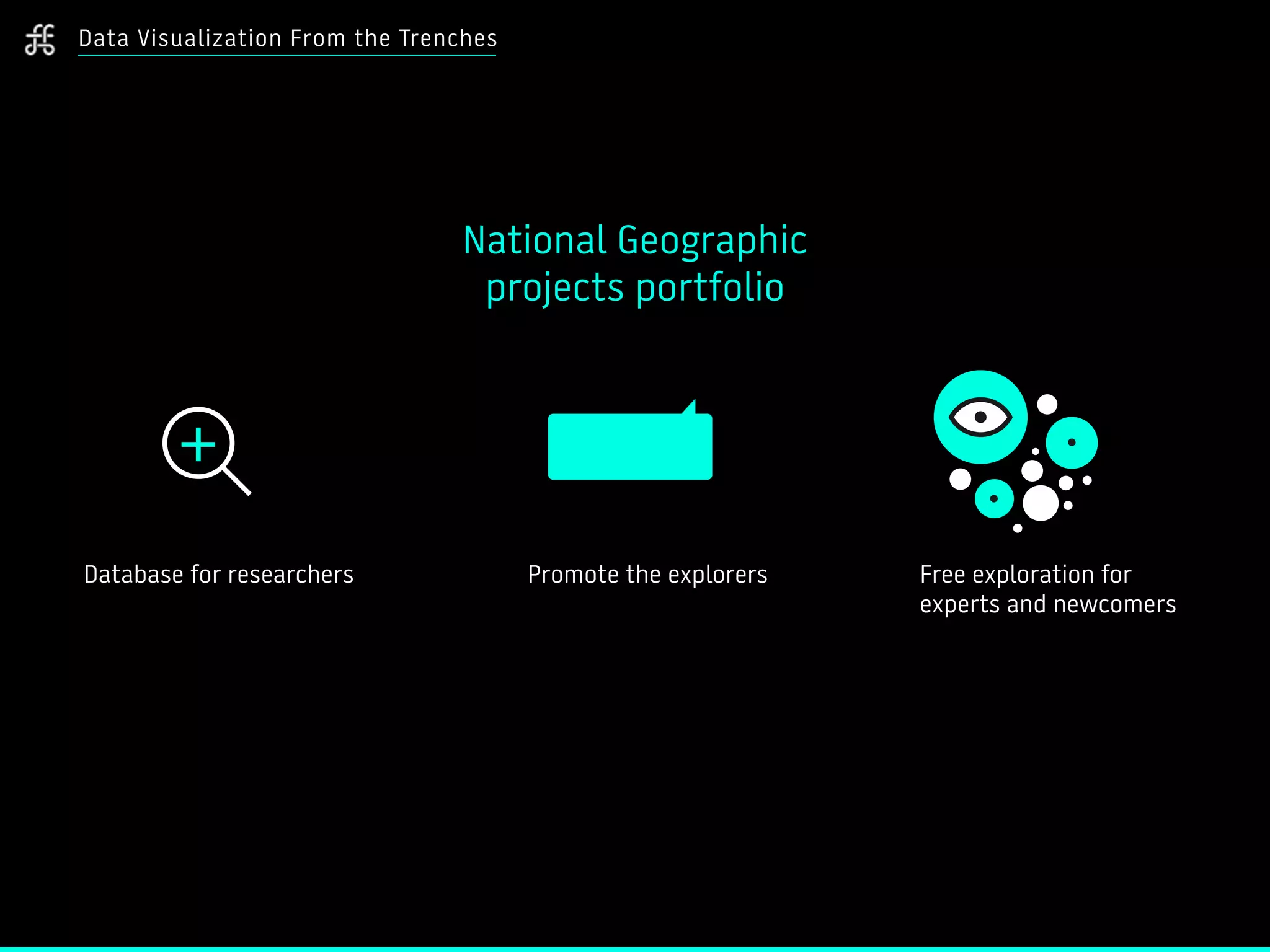 Data Visualization From the Trenches

National Geographic projects portfolio

Database for researchers

Promote the explorers

Free exploration for experts and newcomers